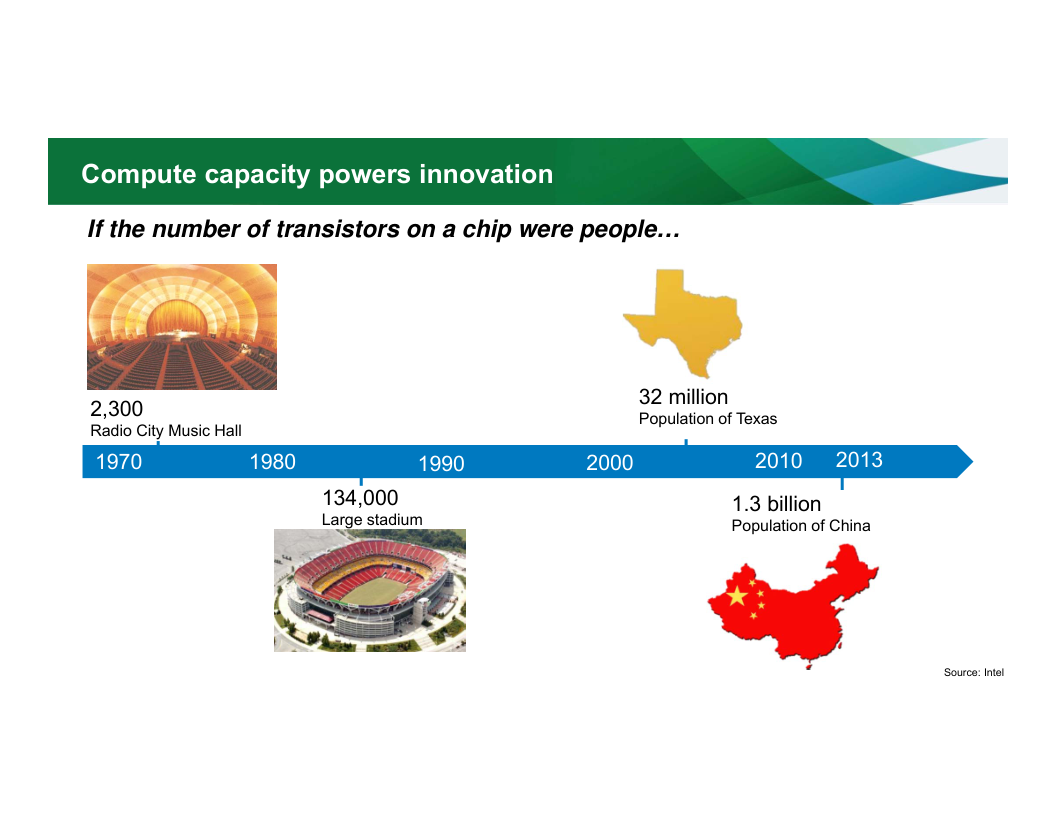 Compute capacity powers innovation

If the number of transistors on a chip were people…

2,300
Radio City Music Hall

32 million
Population of Texas

1970 1980 1990 2000 2010 2013

134,000
Large stadium

1.3 billion
Population of China

Source: Intel